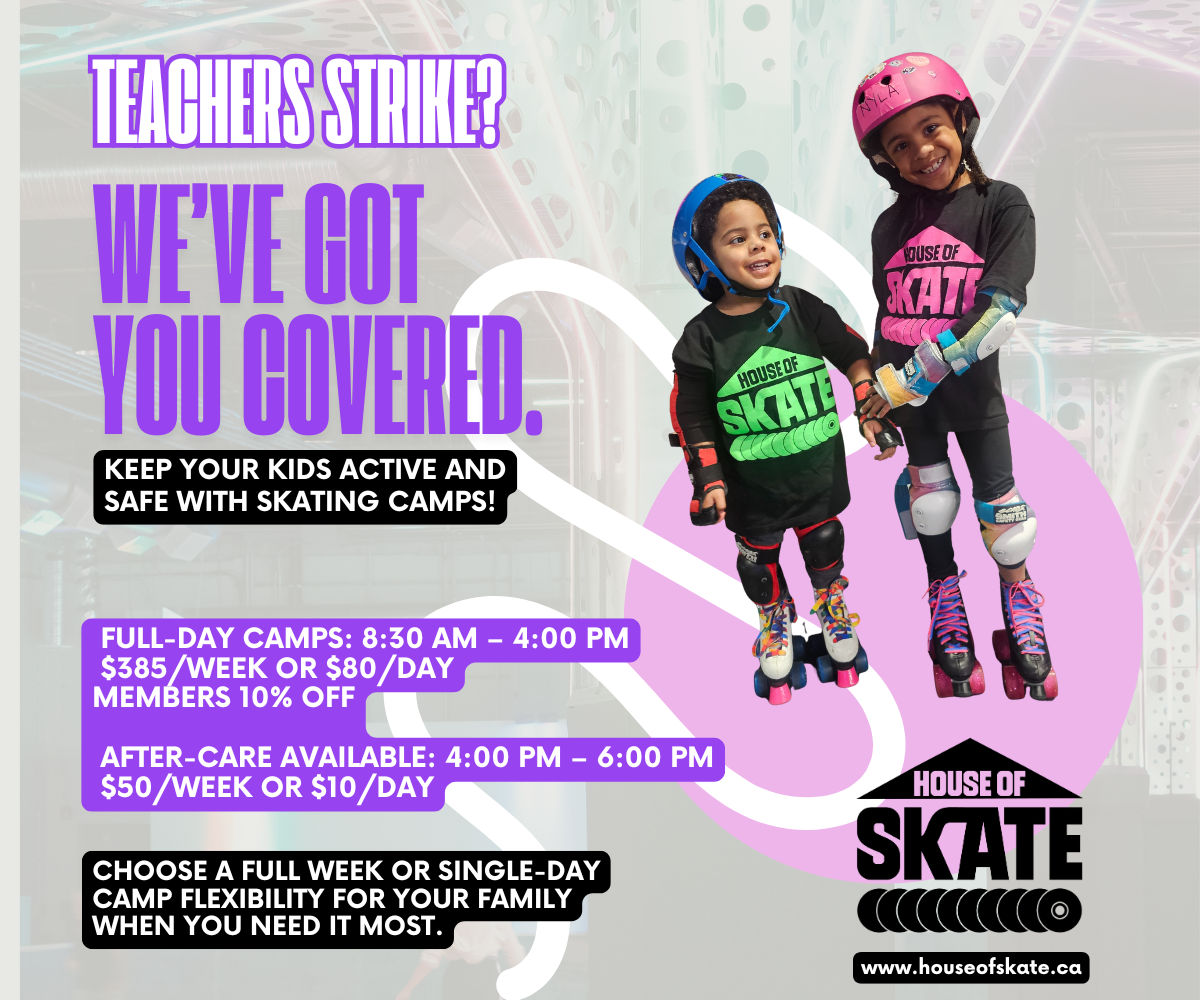 TEACHERS STRIKE?

WE'VE GOT YOU COVERED.

KEEP YOUR KIDS ACTIVE AND SAFE WITH SKATING CAMPS!

NYLA

HOUSE OF SKATE

HOUSE OF SKATE

FULL-DAY CAMPS: 8:30 AM – 4:00 PM
$385/WEEK OR $80/DAY
MEMBERS 10% OFF

AFTER-CARE AVAILABLE: 4:00 PM – 6:00 PM
$50/WEEK OR $10/DAY

CHOOSE A FULL WEEK OR SINGLE-DAY CAMP FLEXIBILITY FOR YOUR FAMILY WHEN YOU NEED IT MOST.

HOUSE OF SKATE

www.houseofskate.ca